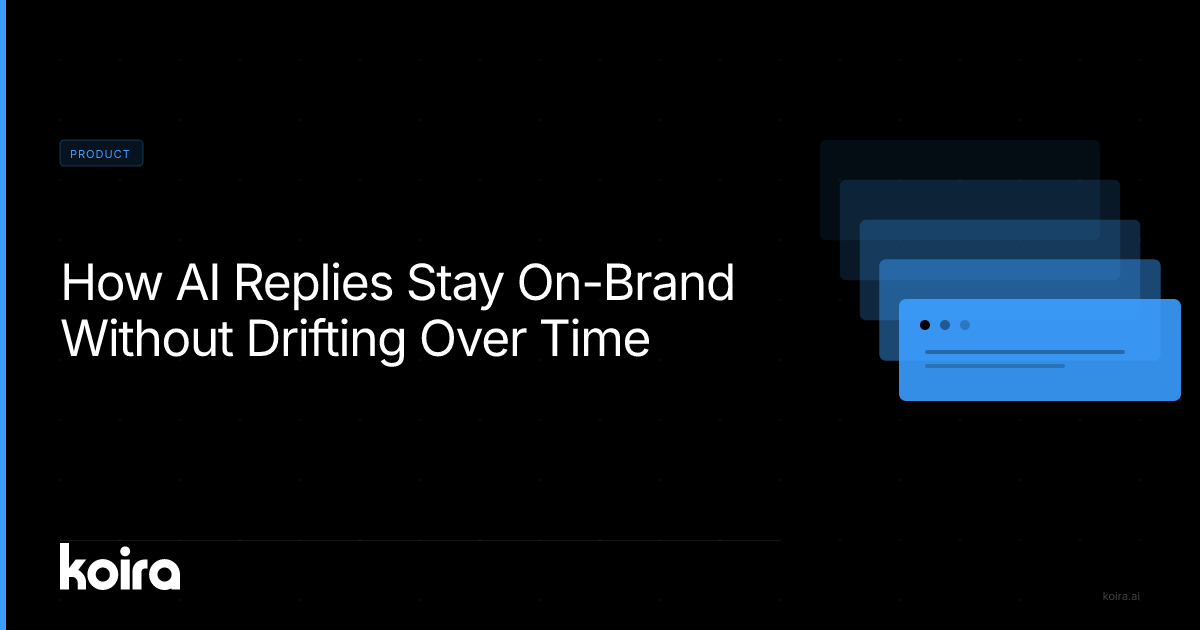 PRODUCT

How AI Replies Stay On-Brand Without Drifting Over Time

koira

koira.ai